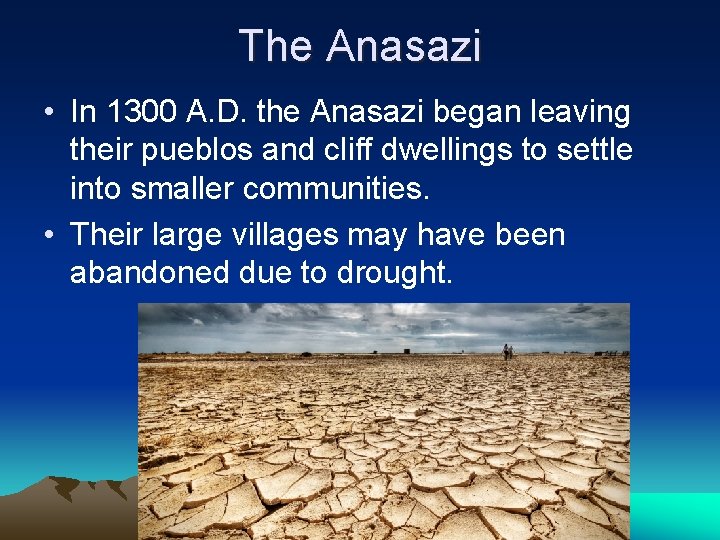 The Anasazi

• In 1300 A.D. the Anasazi began leaving their pueblos and cliff dwellings to settle into smaller communities.

• Their large villages may have been abandoned due to drought.